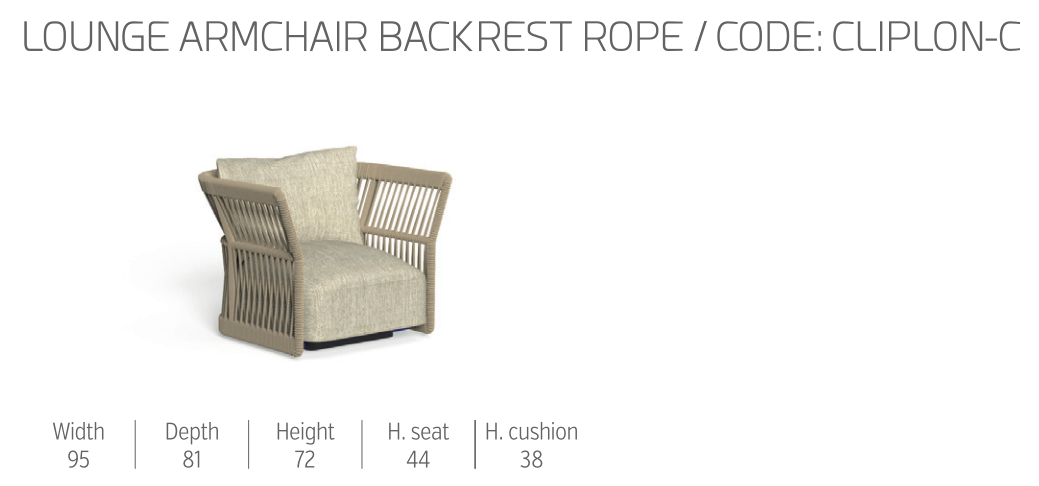 LOUNGE ARMCHAIR BACKREST ROPE / CODE: CLIPLON-C

| Width | Depth | Height | H. seat | H. cushion |
|---|---|---|---|---|
| 95 | 81 | 72 | 44 | 38 |